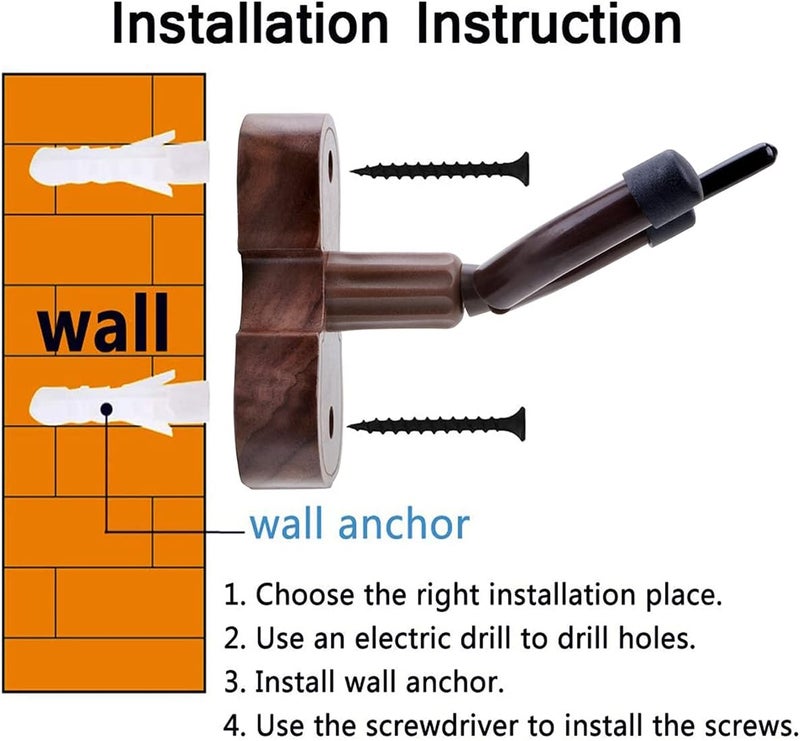 Installation Instruction

wall

wall anchor

1. Choose the right installation place.
2. Use an electric drill to drill holes.
3. Install wall anchor.
4. Use the screwdriver to install the screws.